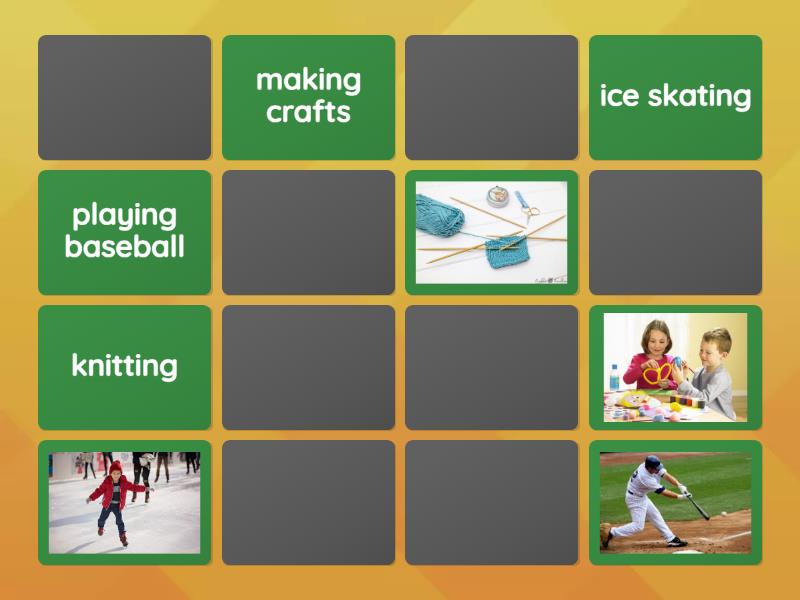 making crafts

ice skating

playing baseball

knitting